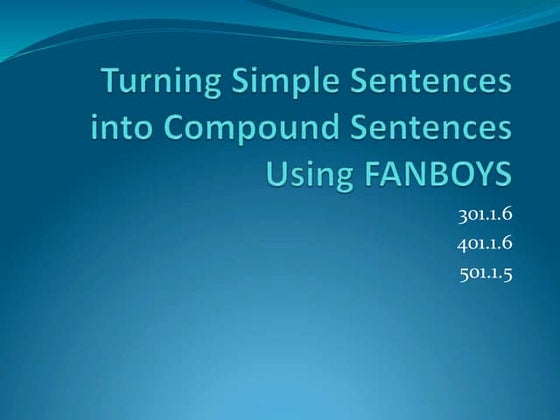 Turning Simple Sentences into Compound Sentences Using FANBOYS

301.1.6
401.1.6
501.1.5